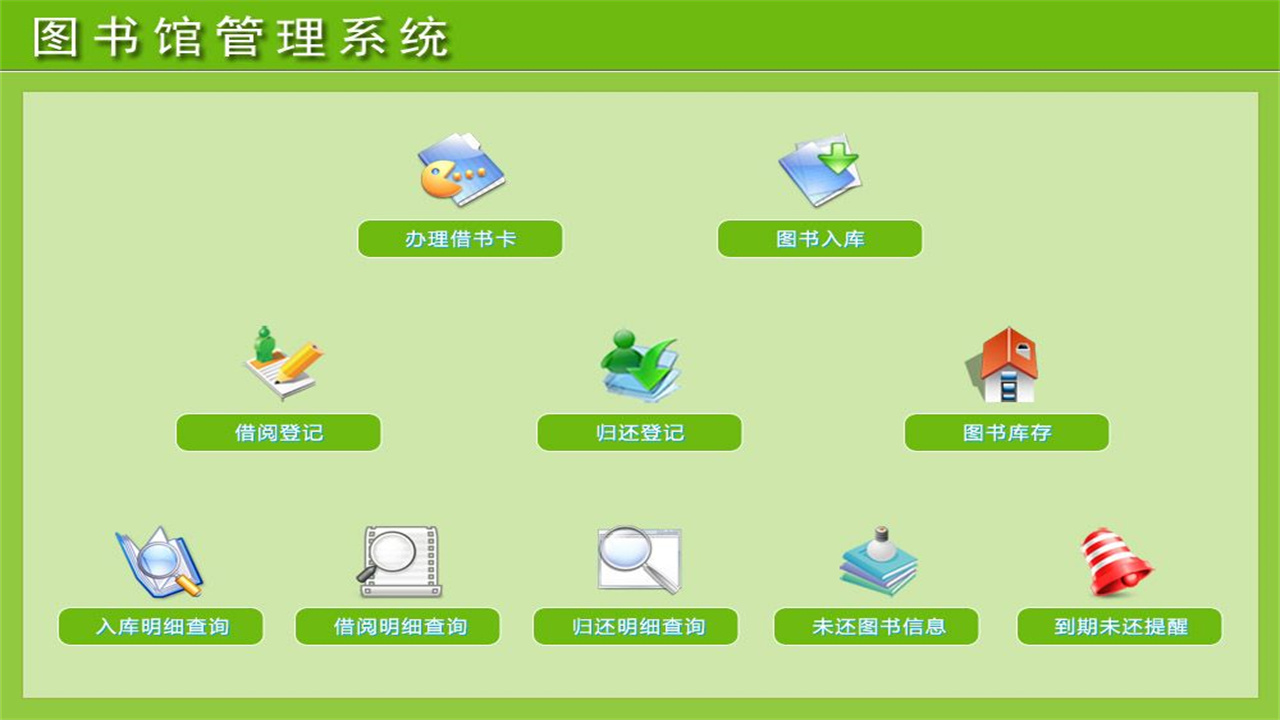 图书馆管理系统

办理借书卡

图书入库

借阅登记

归还登记

图书库存

入库明细查询

借阅明细查询

归还明细查询

未还图书信息

到期未还提醒